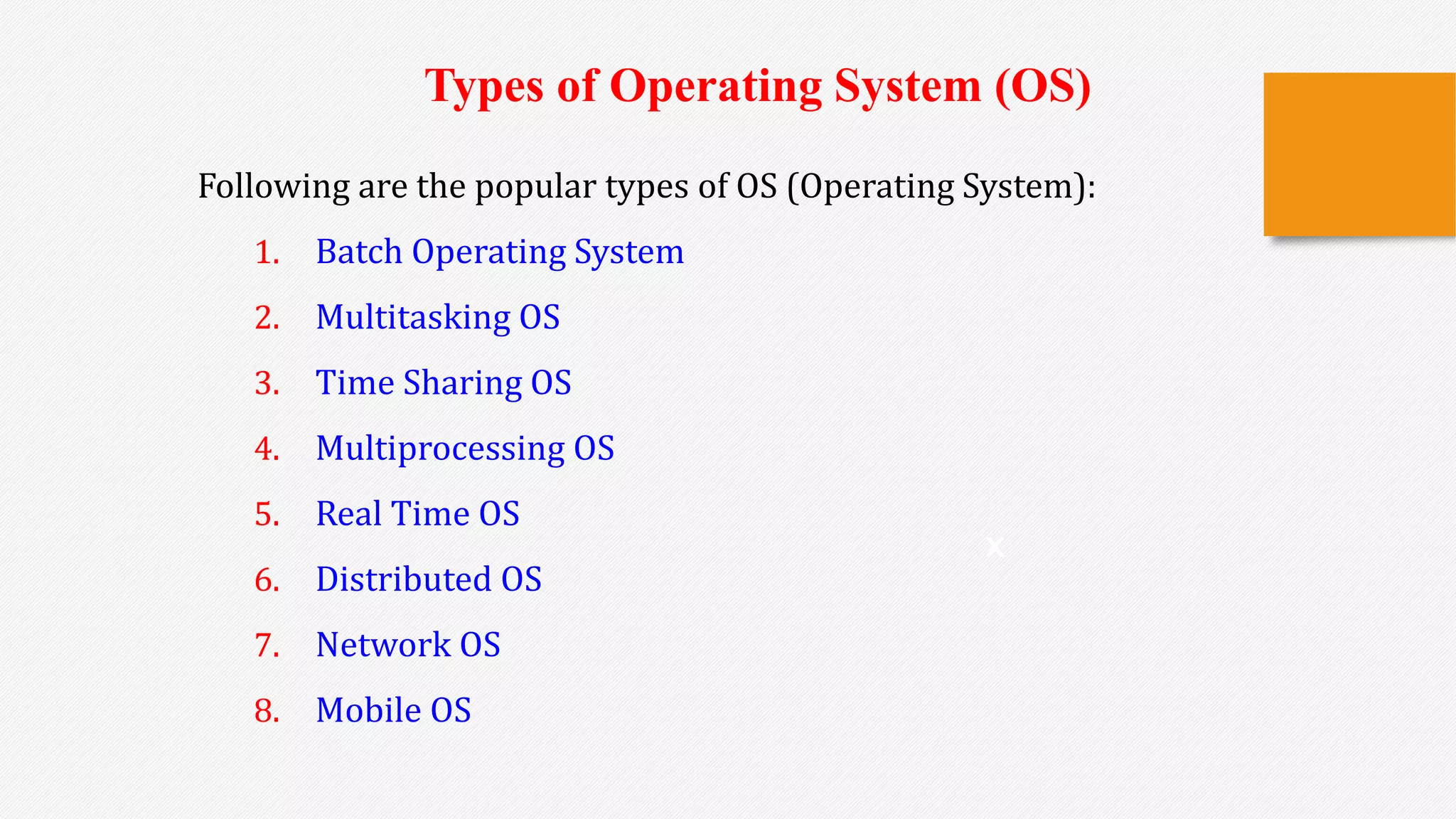 Types of Operating System (OS)

Following are the popular types of OS (Operating System):

1. Batch Operating System
2. Multitasking OS
3. Time Sharing OS
4. Multiprocessing OS
5. Real Time OS
6. Distributed OS
7. Network OS
8. Mobile OS